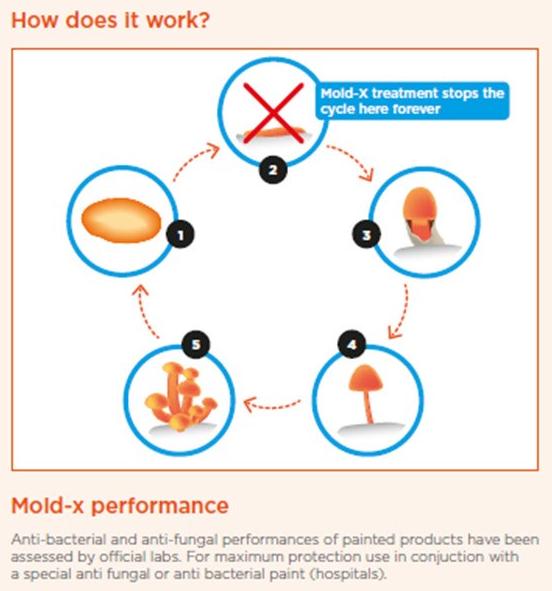 How does it work?

Mold-X treatment stops the cycle here forever

2

1

3

5

4

Mold-x performance

Anti-bacterial and anti-fungal performances of painted products have been assessed by official labs. For maximum protection use in conjuction with a special anti fungal or anti bacterial paint (hospitals).